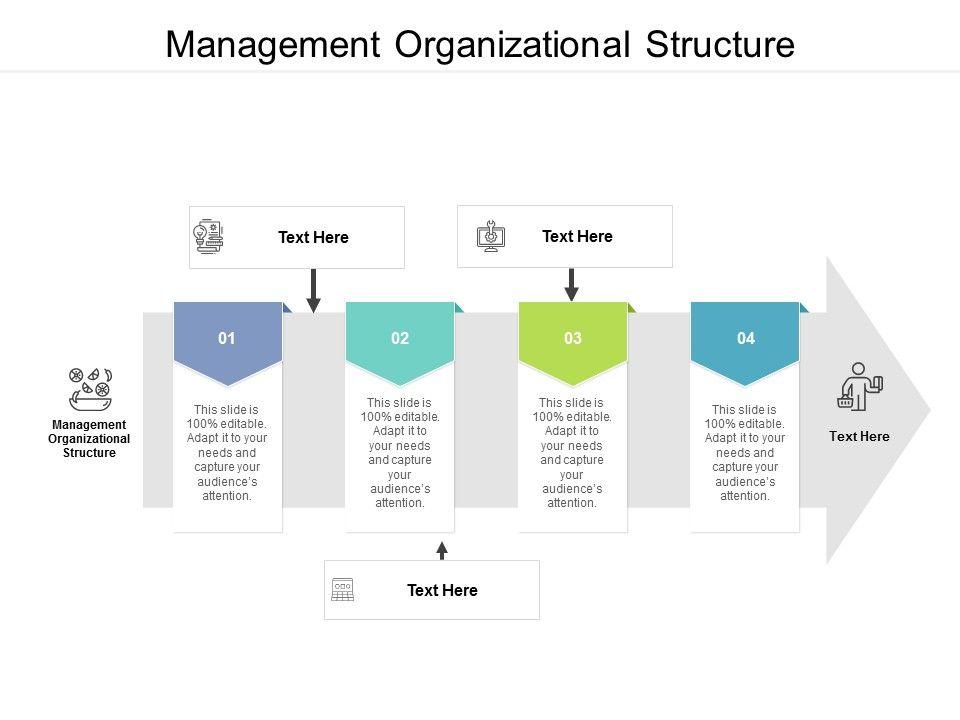 Management Organizational Structure

Text Here

Text Here

Management Organizational Structure

01

This slide is 100% editable. Adapt it to your needs and capture your audience's attention.

02

This slide is 100% editable. Adapt it to your needs and capture your audience's attention.

03

This slide is 100% editable. Adapt it to your needs and capture your audience's attention.

04

This slide is 100% editable. Adapt it to your needs and capture your audience's attention.

Text Here

Text Here